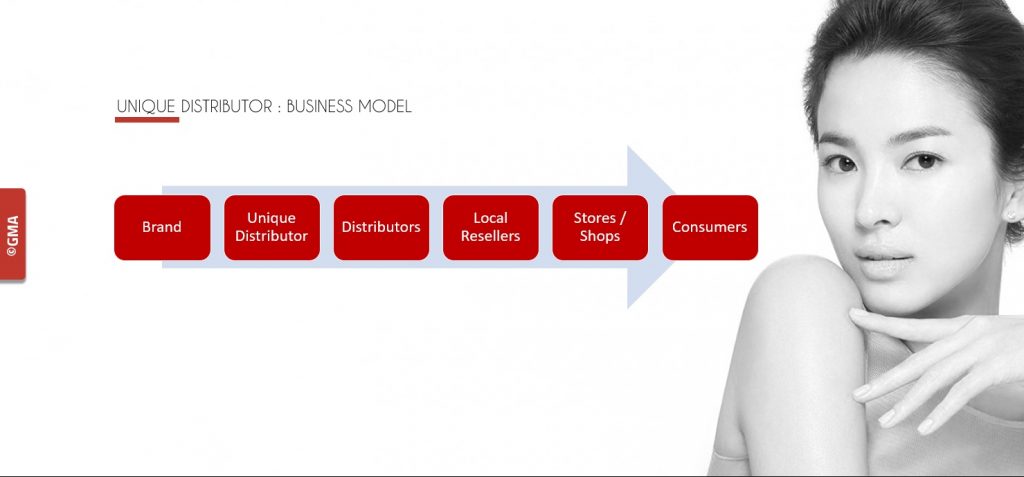 UNIQUE DISTRIBUTOR : BUSINESS MODEL

©GMA

Brand

Unique Distributor

Distributors

Local Resellers

Stores / Shops

Consumers